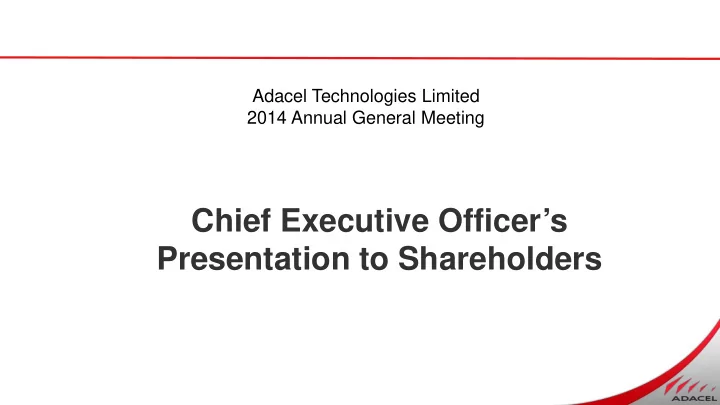 Adacel Technologies Limited
2014 Annual General Meeting

Chief Executive Officer's Presentation to Shareholders

ADACEL